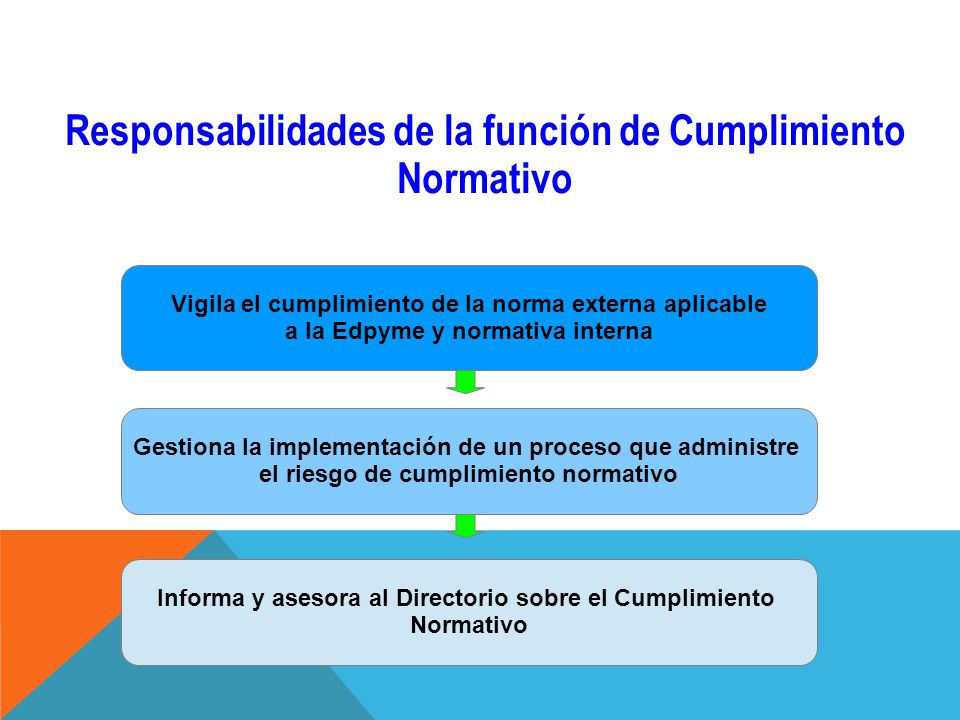 Responsabilidades de la función de Cumplimiento Normativo

Vigila el cumplimiento de la norma externa aplicable a la Edpyme y normativa interna

Gestiona la implementación de un proceso que administre el riesgo de cumplimiento normativo

Informa y asesora al Directorio sobre el Cumplimiento Normativo